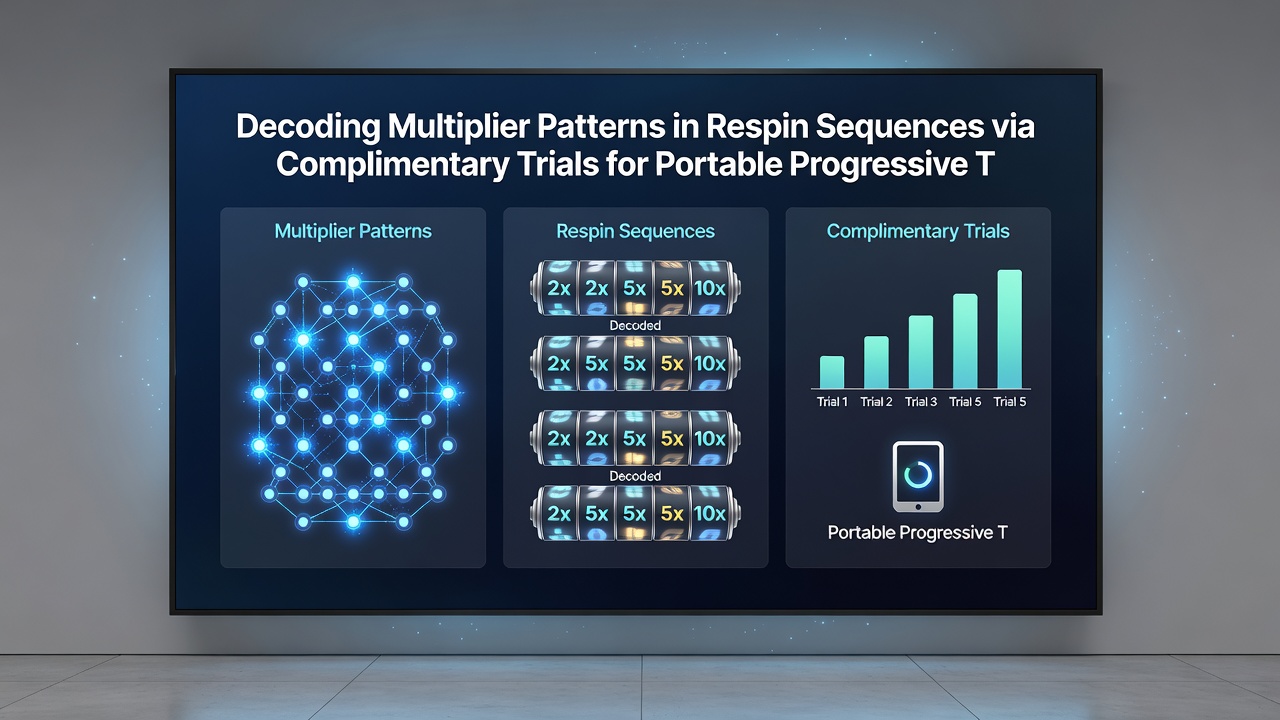 Decoding Multiplier Patterns in Respin Sequences via Complimentary Trials for Portable Progressive T

Multiplier Patterns

Respin Sequences

2x 2x 5x 5x 10x

Decoded

2x 5x 5x 5x 10x

2x 2x 5x 5x 10x

Decoded

2x 5x 5x 5x 10x

Complimentary Trials

Trial 1 Trial 2 Trial 3 Trial 5 Trial 5

Portable Progressive T